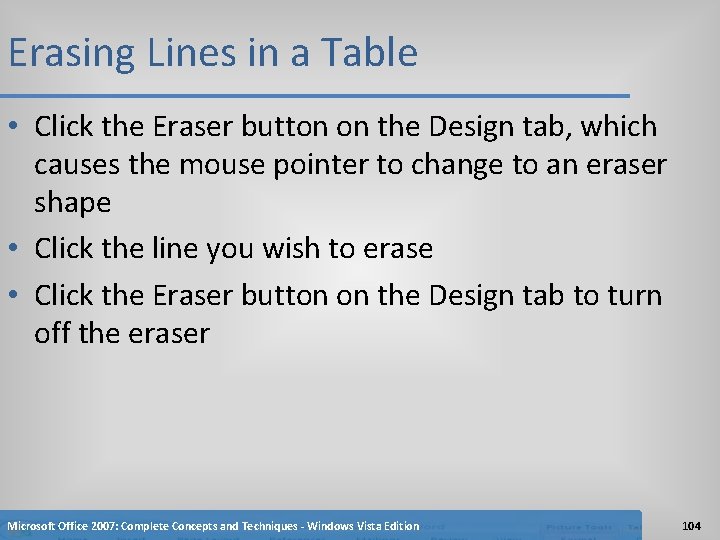 Erasing Lines in a Table

• Click the Eraser button on the Design tab, which causes the mouse pointer to change to an eraser shape
• Click the line you wish to erase
• Click the Eraser button on the Design tab to turn off the eraser

Microsoft Office 2007: Complete Concepts and Techniques - Windows Vista Edition

104